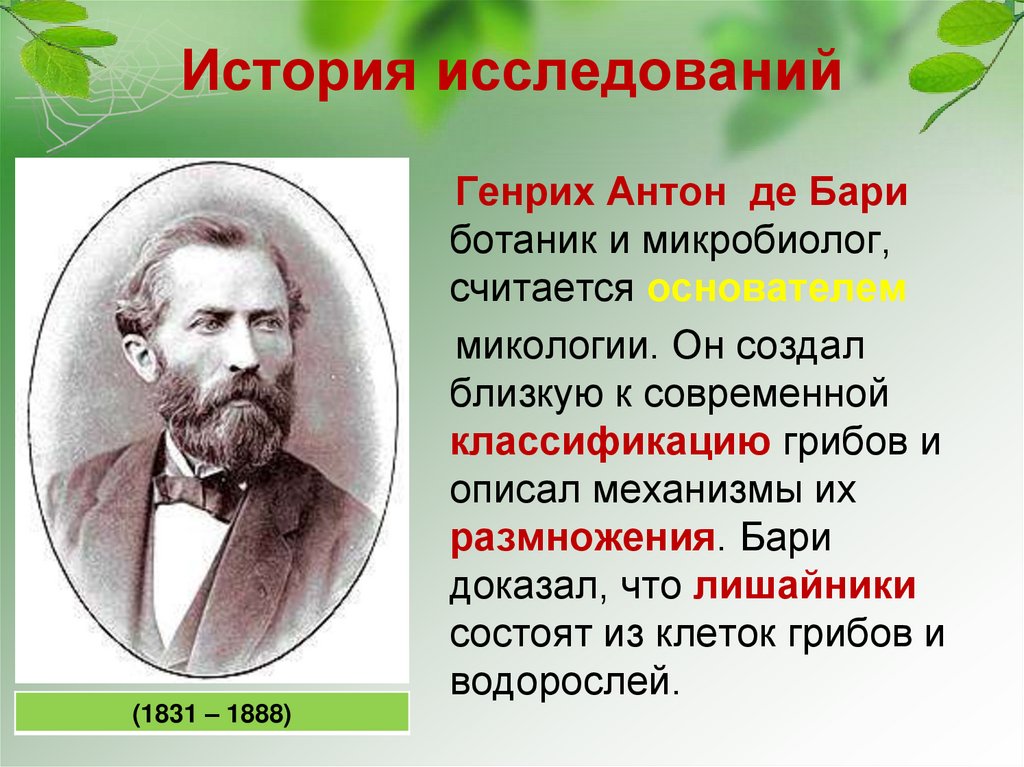 История исследований

Генрих Антон де Бари ботаник и микробиолог, считается основателем микологии. Он создал близкую к современной классификацию грибов и описал механизмы их размножения. Бари доказал, что лишайники состоят из клеток грибов и водорослей.

(1831 – 1888)